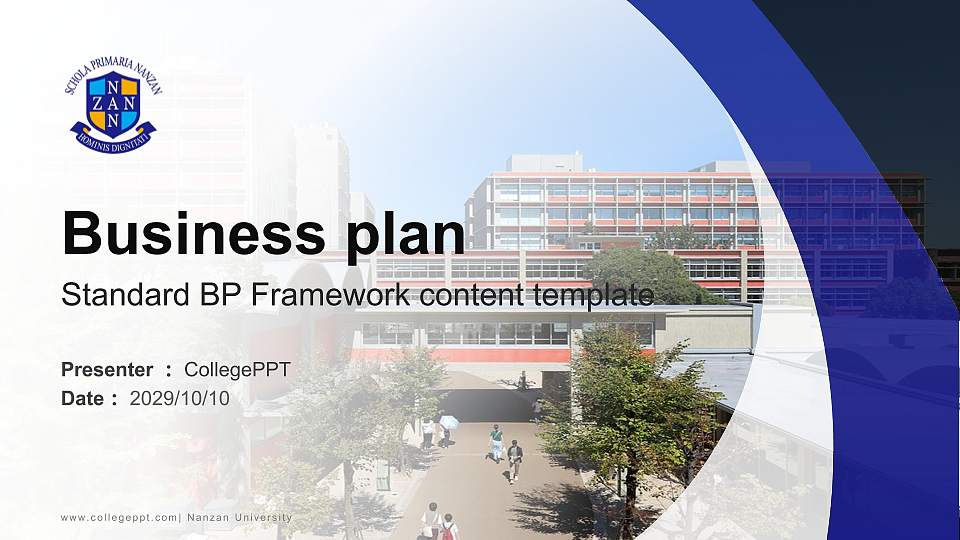 SCHOLA PRIMARIA NANZAN
N
ZAN
N
HOMINIS DIGNITATI

Business plan

Standard BP Framework content template

Presenter : CollegePPT
Date : 2029/10/10

www.collegeppt.com| Nanzan University